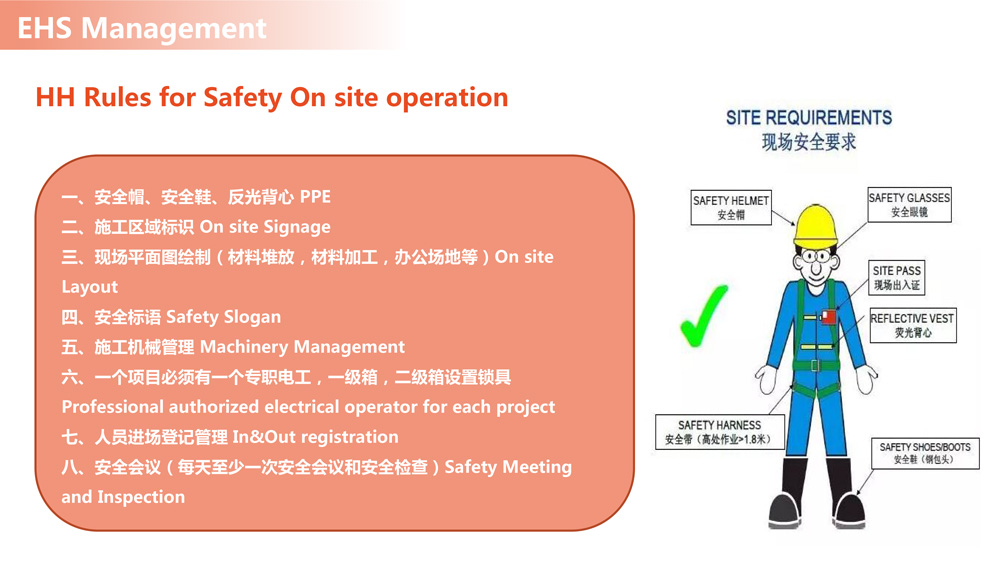 EHS Management

HH Rules for Safety On site operation

一、安全帽、安全鞋、反光背心 PPE
二、施工区域标识 On site Signage
三、现场平面图绘制（材料堆放，材料加工，办公场地等）On site Layout
四、安全标语 Safety Slogan
五、施工机械管理 Machinery Management
六、一个项目必须有一个专职电工，一级箱，二级箱设置锁具 Professional authorized electrical operator for each project
七、人员进场登记管理 In&Out registration
八、安全会议（每天至少一次安全会议和安全检查）Safety Meeting and Inspection

SITE REQUIREMENTS
现场安全要求

SAFETY HELMET
安全帽

SAFETY GLASSES
安全眼镜

SITE PASS
现场出入证

REFLECTIVE VEST
荧光背心

SAFETY HARNESS
安全带（高处作业>1.8米）

SAFETY SHOES/BOOTS
安全鞋（钢包头）